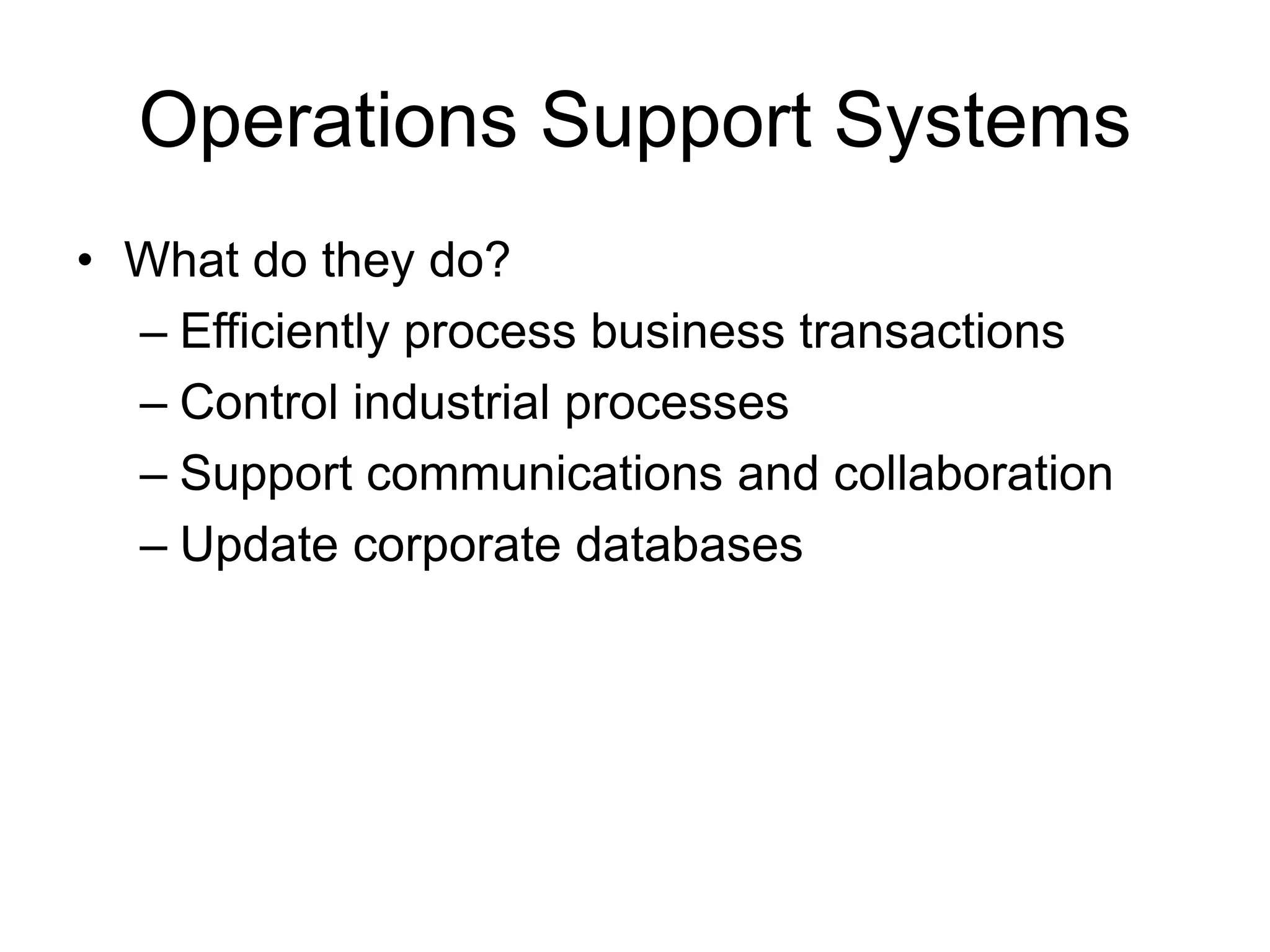 Operations Support Systems

• What do they do?
– Efficiently process business transactions
– Control industrial processes
– Support communications and collaboration
– Update corporate databases